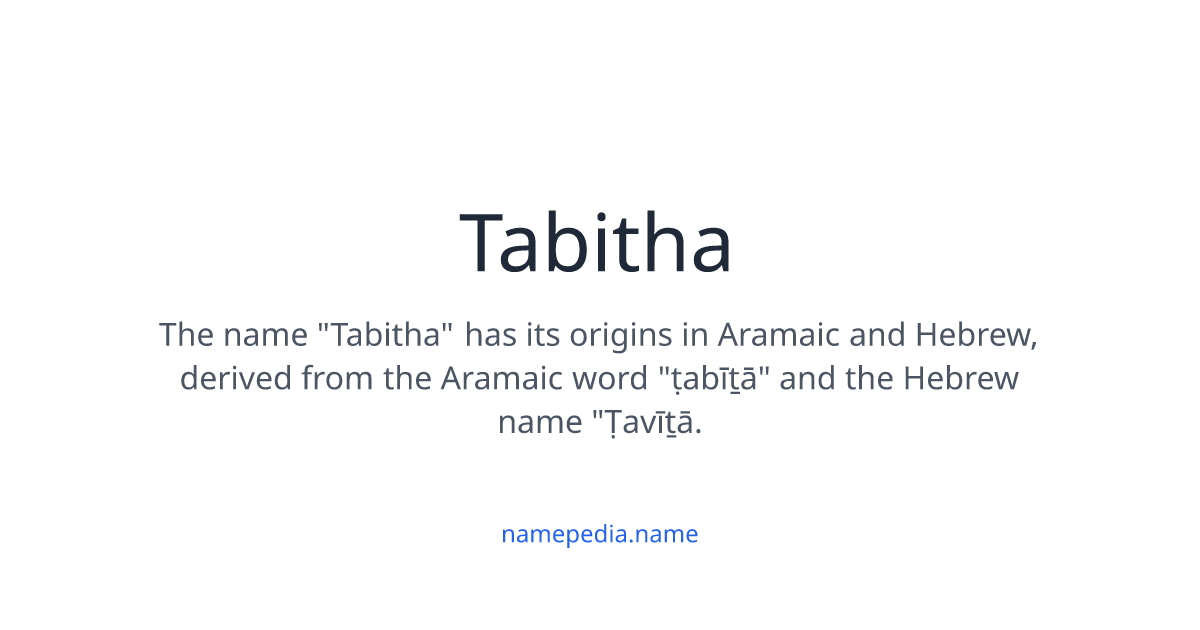 Tabitha

The name "Tabitha" has its origins in Aramaic and Hebrew, derived from the Aramaic word "ṭabīṯā" and the Hebrew name "Ṭavīṯā.

namepedia.name